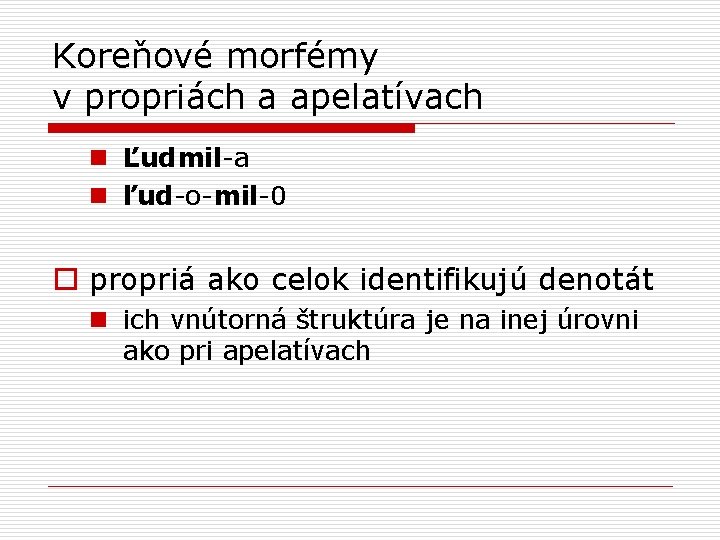 Koreňové morfémy
v propriách a apelatívach

Ľudmil-a
ľud-o-mil-0

propriá ako celok identifikujú denotát

ich vnútorná štruktúra je na inej úrovni ako pri apelatívach